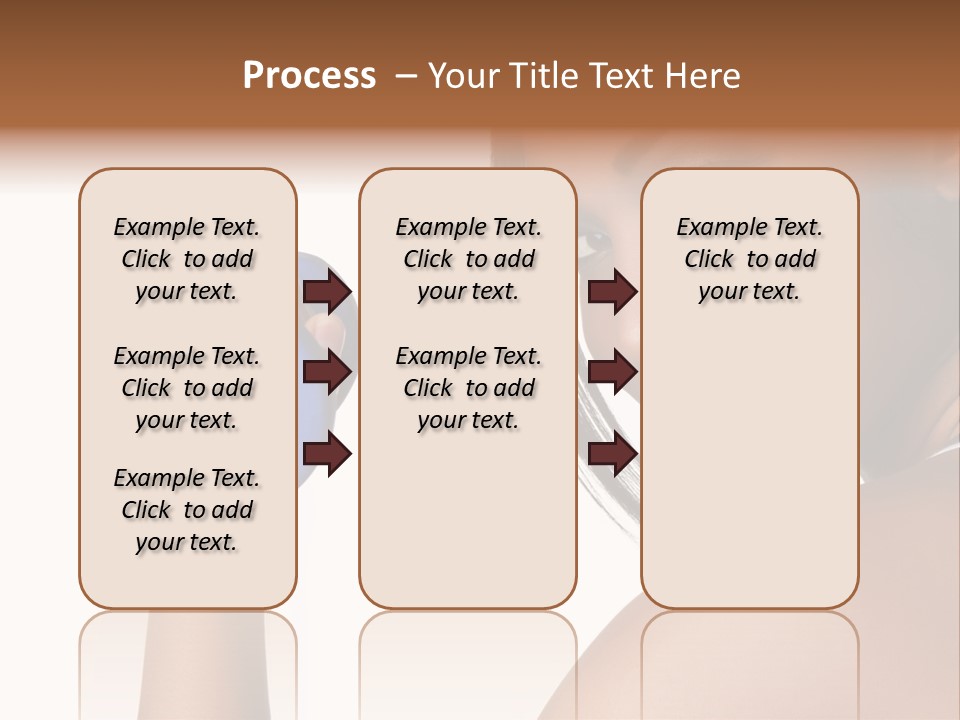 Process – Your Title Text Here

Example Text. Click to add your text.

Example Text. Click to add your text.

Example Text. Click to add your text.

Example Text. Click to add your text.

Example Text. Click to add your text.

Example Text. Click to add your text.